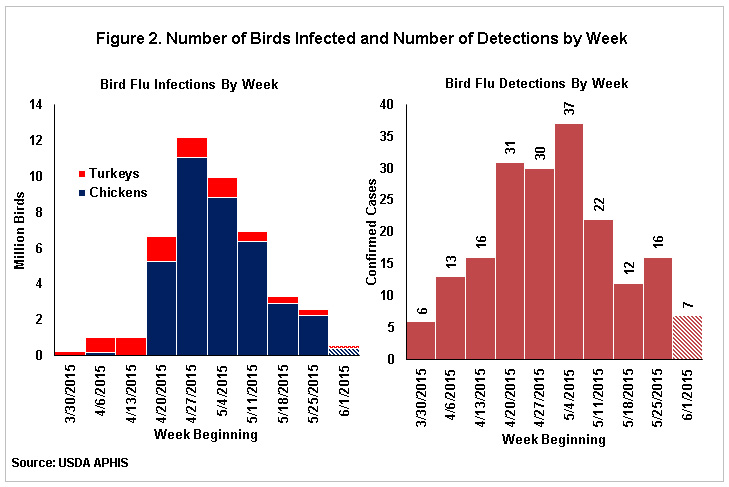 Figure 2. Number of Birds Infected and Number of Detections by Week

Bird Flu Infections By Week

Million Birds

14
12
10
8
6
4
2
0

Turkeys
Chickens

3/30/2015
4/6/2015
4/13/2015
4/20/2015
4/27/2015
5/4/2015
5/11/2015
5/18/2015
5/25/2015
6/1/2015

Week Beginning

Bird Flu Detections By Week

Confirmed Cases

40
35
30
25
20
15
10
5
0

6
13
16
31
30
37
22
12
16
7

3/30/2015
4/6/2015
4/13/2015
4/20/2015
4/27/2015
5/4/2015
5/11/2015
5/18/2015
5/25/2015
6/1/2015

Week Beginning

Source: USDA APHIS